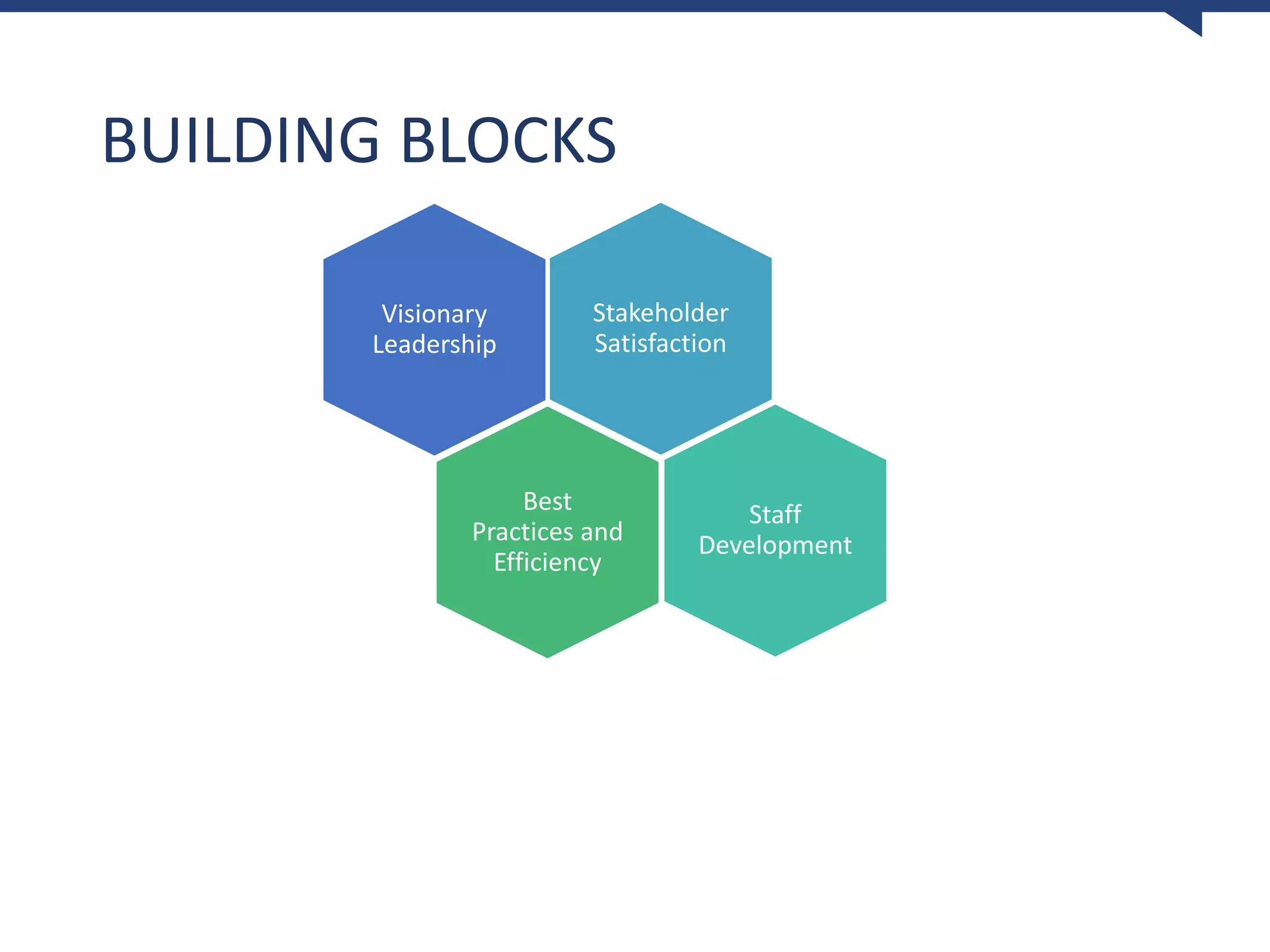 BUILDING BLOCKS

Visionary Leadership

Stakeholder Satisfaction

Best Practices and Efficiency

Staff Development